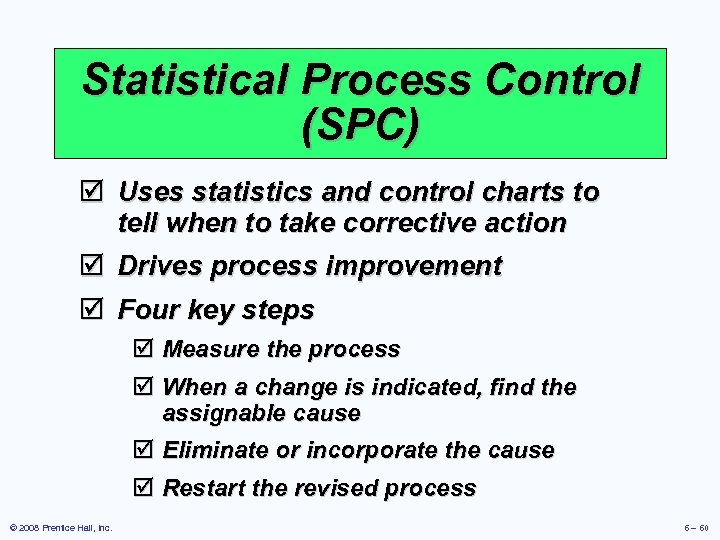 Statistical Process Control (SPC)

☑ Uses statistics and control charts to tell when to take corrective action

☑ Drives process improvement

☑ Four key steps

☑ Measure the process

☑ When a change is indicated, find the assignable cause

☑ Eliminate or incorporate the cause

☑ Restart the revised process

© 2008 Prentice Hall, Inc.

6 – 60